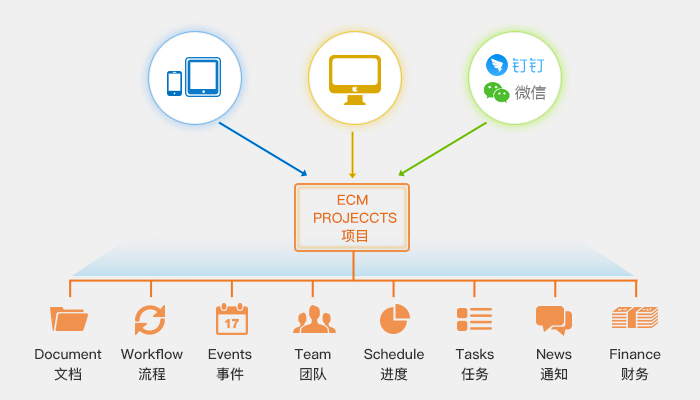 钉钉
微信

ECM
PROJECCTS
项目

17

Document
文档

Workflow
流程

Events
事件

Team
团队

Schedule
进度

Tasks
任务

News
通知

Finance
财务